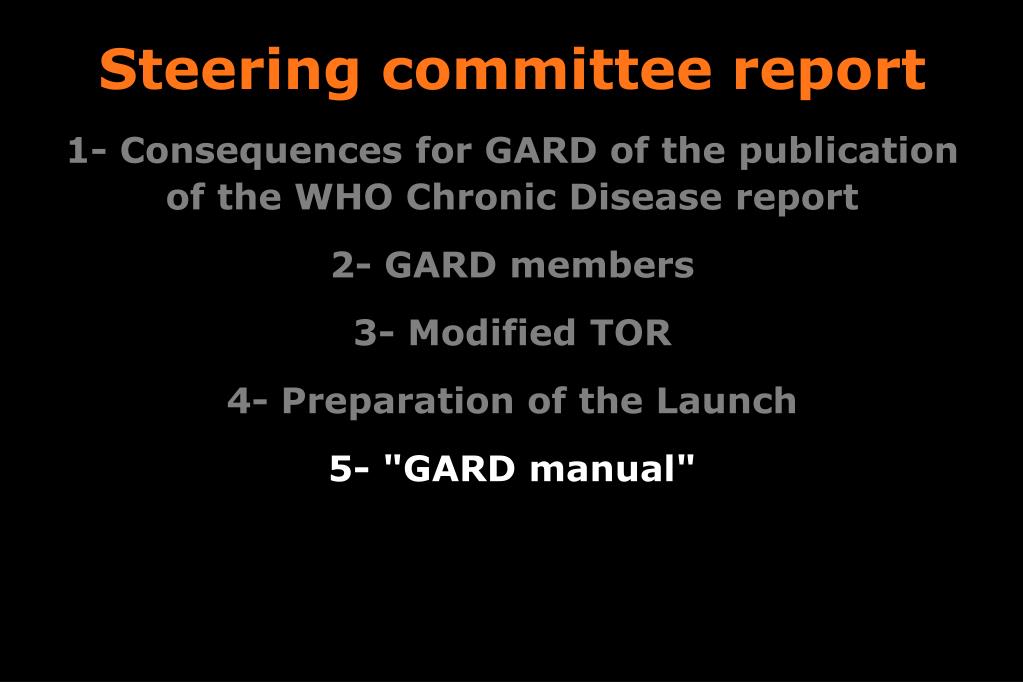 Steering committee report

1- Consequences for GARD of the publication of the WHO Chronic Disease report

2- GARD members

3- Modified TOR

4- Preparation of the Launch

5- "GARD manual"